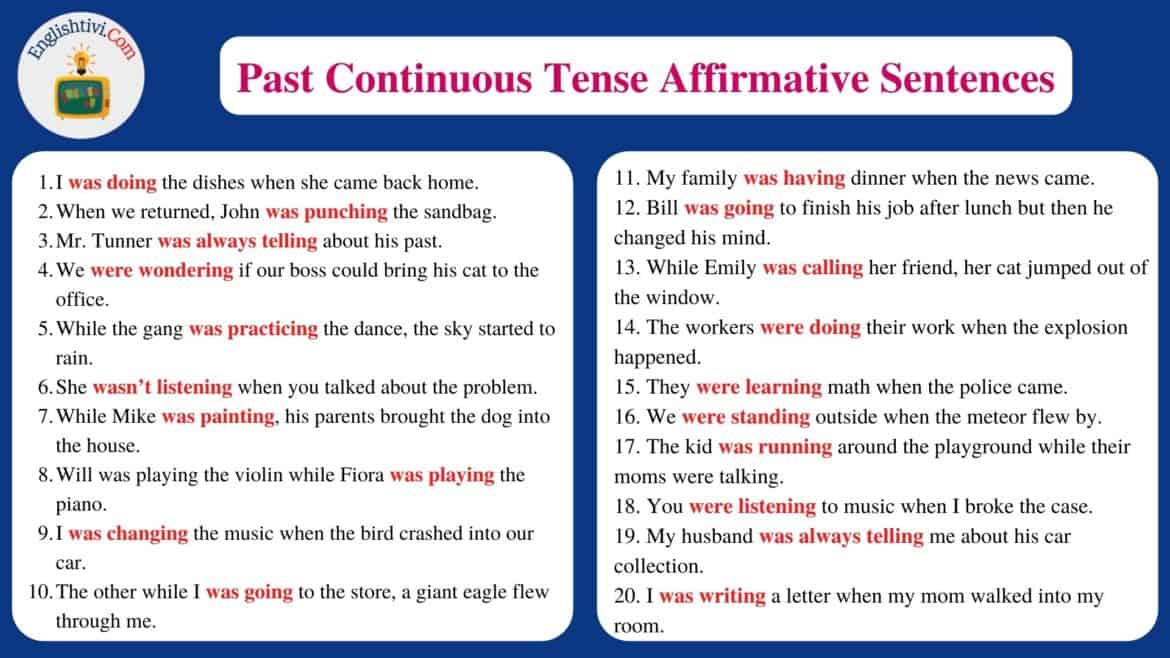 Englishtivi.Com

Past Continuous Tense Affirmative Sentences

1. I was doing the dishes when she came back home.
2. When we returned, John was punching the sandbag.
3. Mr. Tunner was always telling about his past.
4. We were wondering if our boss could bring his cat to the office.
5. While the gang was practicing the dance, the sky started to rain.
6. She wasn't listening when you talked about the problem.
7. While Mike was painting, his parents brought the dog into the house.
8. Will was playing the violin while Fiora was playing the piano.
9. I was changing the music when the bird crashed into our car.
10. The other while I was going to the store, a giant eagle flew through me.

11. My family was having dinner when the news came.
12. Bill was going to finish his job after lunch but then he changed his mind.
13. While Emily was calling her friend, her cat jumped out of the window.
14. The workers were doing their work when the explosion happened.
15. They were learning math when the police came.
16. We were standing outside when the meteor flew by.
17. The kid was running around the playground while their moms were talking.
18. You were listening to music when I broke the case.
19. My husband was always telling me about his car collection.
20. I was writing a letter when my mom walked into my room.